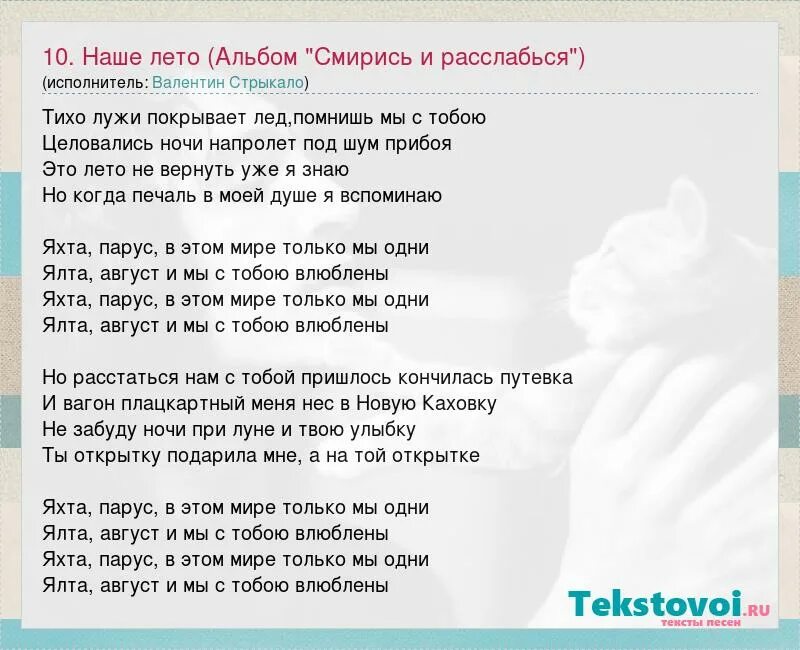 10. Наше лето (Альбом "Смирись и расслабься")
(исполнитель: Валентин Стрыкало)

Тихо лужи покрывает лед,помнишь мы с тобою
Целовались ночи напролет под шум прибоя
Это лето не вернуть уже я знаю
Но когда печаль в моей душе я вспоминаю

Яхта, парус, в этом мире только мы одни
Ялта, август и мы с тобою влюблены
Яхта, парус, в этом мире только мы одни
Ялта, август и мы с тобою влюблены

Но расстаться нам с тобой пришлось кончилась путевка
И вагон плацкартный меня нес в Новую Каховку
Не забуду ночи при луне и твою улыбку
Ты открытку подарила мне, а на той открытке

Яхта, парус, в этом мире только мы одни
Ялта, август и мы с тобою влюблены
Яхта, парус, в этом мире только мы одни
Ялта, август и мы с тобою влюблены

Tekstovoi.RU
тексты песен